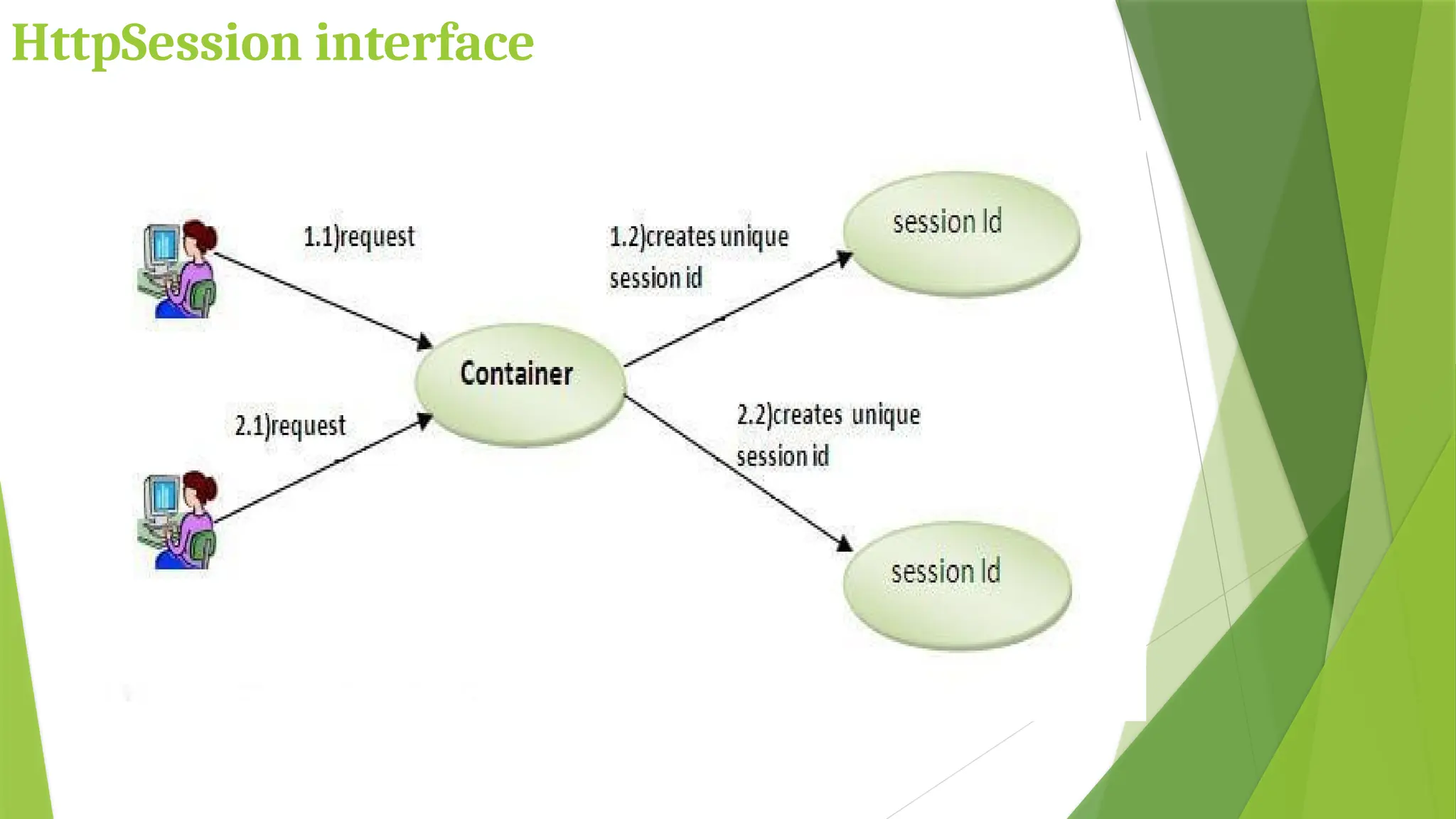 HttpSession interface

1.1)request

1.2)creates unique session id

session Id

Container

2.1)request

2.2)creates unique session id

session Id